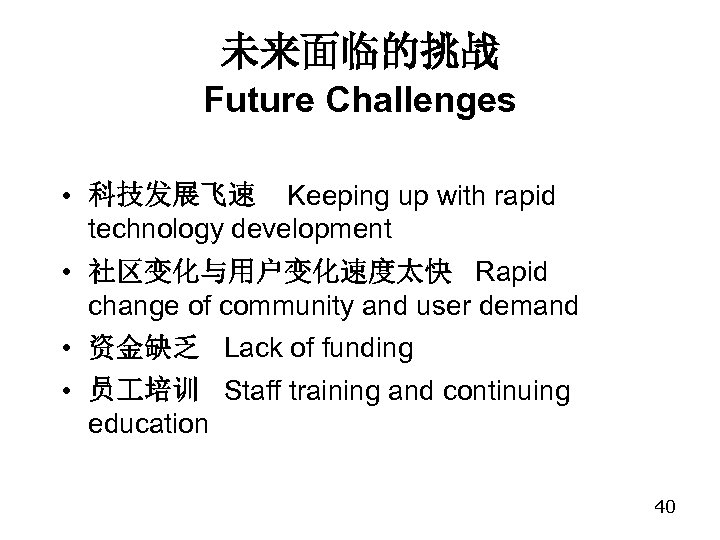 未来面临的挑战
Future Challenges

• 科技发展飞速 Keeping up with rapid technology development
• 社区变化与用户变化速度太快 Rapid change of community and user demand
• 资金缺乏 Lack of funding
• 员工培训 Staff training and continuing education

40